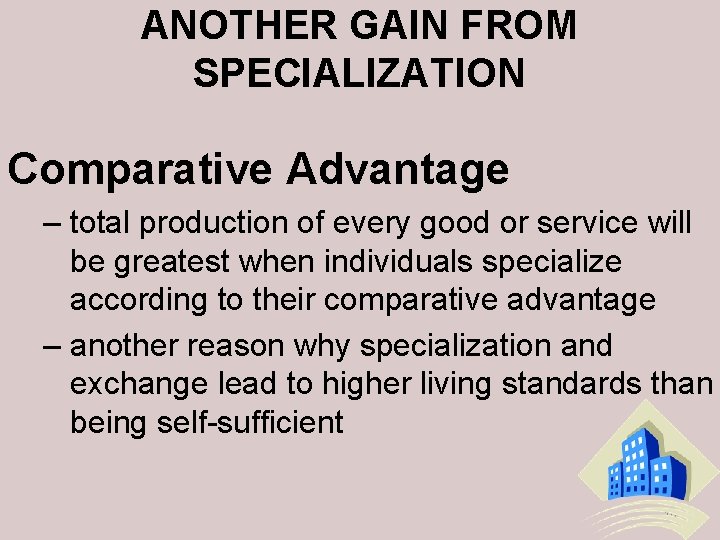 ANOTHER GAIN FROM SPECIALIZATION

Comparative Advantage

– total production of every good or service will be greatest when individuals specialize according to their comparative advantage

– another reason why specialization and exchange lead to higher living standards than being self-sufficient